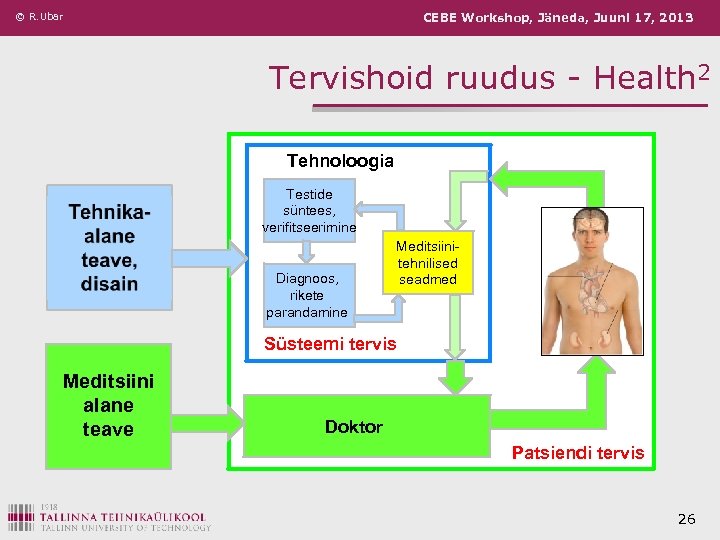 © R. Ubar

CEBE Workshop, Jäneda, Juuni 17, 2013

Tervishoid ruudus - Health$^2$

Tehnika-alane teave, disain

Tehnoloogia

Testide süntees, verifitseerimine

Diagnoos, rikete parandamine

Meditsiini-tehnilised seadmed

Süsteemi tervis

Meditsiini alane teave

Doktor

Patsiendi tervis

1918
TALLINNA TEHNIKAÜLIKOOL
TALLINN UNIVERSITY OF TECHNOLOGY

26